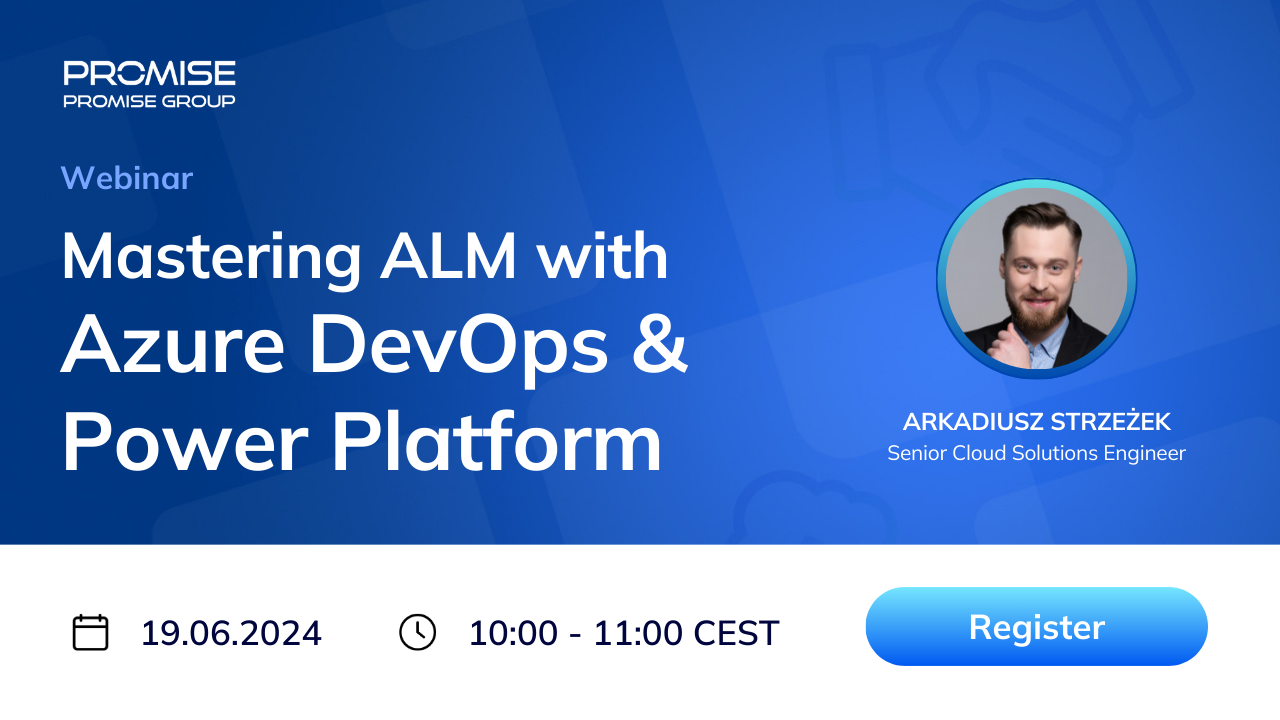 PROMISE
PROMISE GROUP

Webinar

Mastering ALM with Azure DevOps & Power Platform

ARKADIUSZ STRZEŻEK
Senior Cloud Solutions Engineer

19.06.2024

10:00 - 11:00 CEST

Register